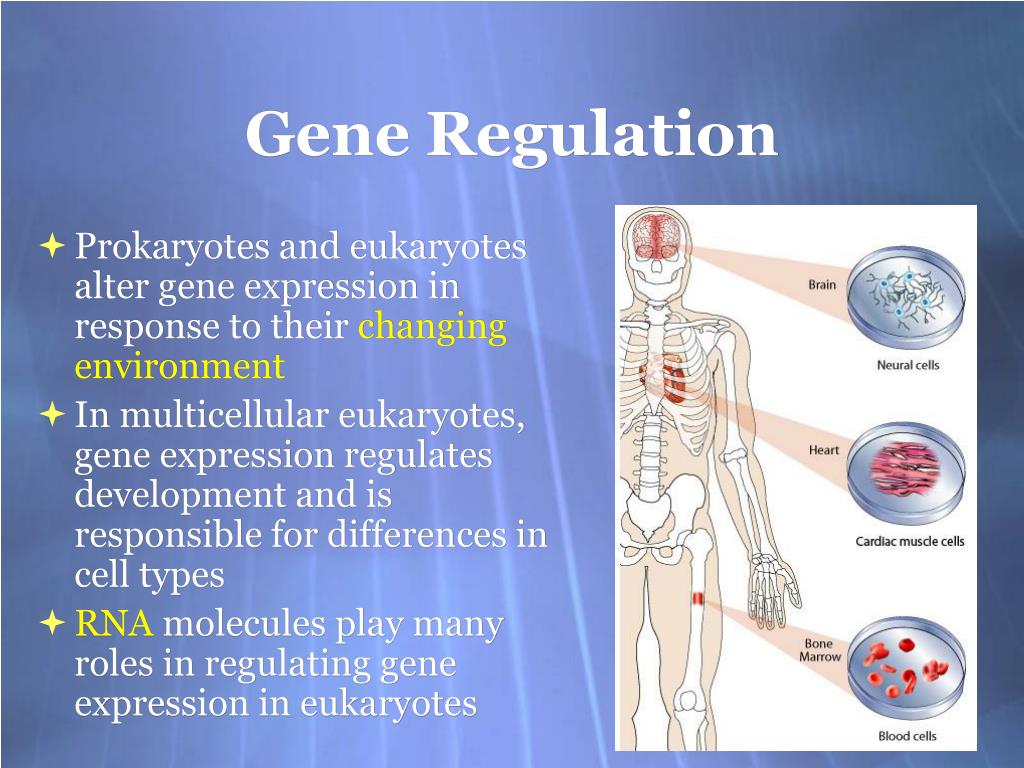 Gene Regulation

Prokaryotes and eukaryotes alter gene expression in response to their changing environment

In multicellular eukaryotes, gene expression regulates development and is responsible for differences in cell types

RNA molecules play many roles in regulating gene expression in eukaryotes

Brain

Neural cells

Heart

Cardiac muscle cells

Bone Marrow

Blood cells